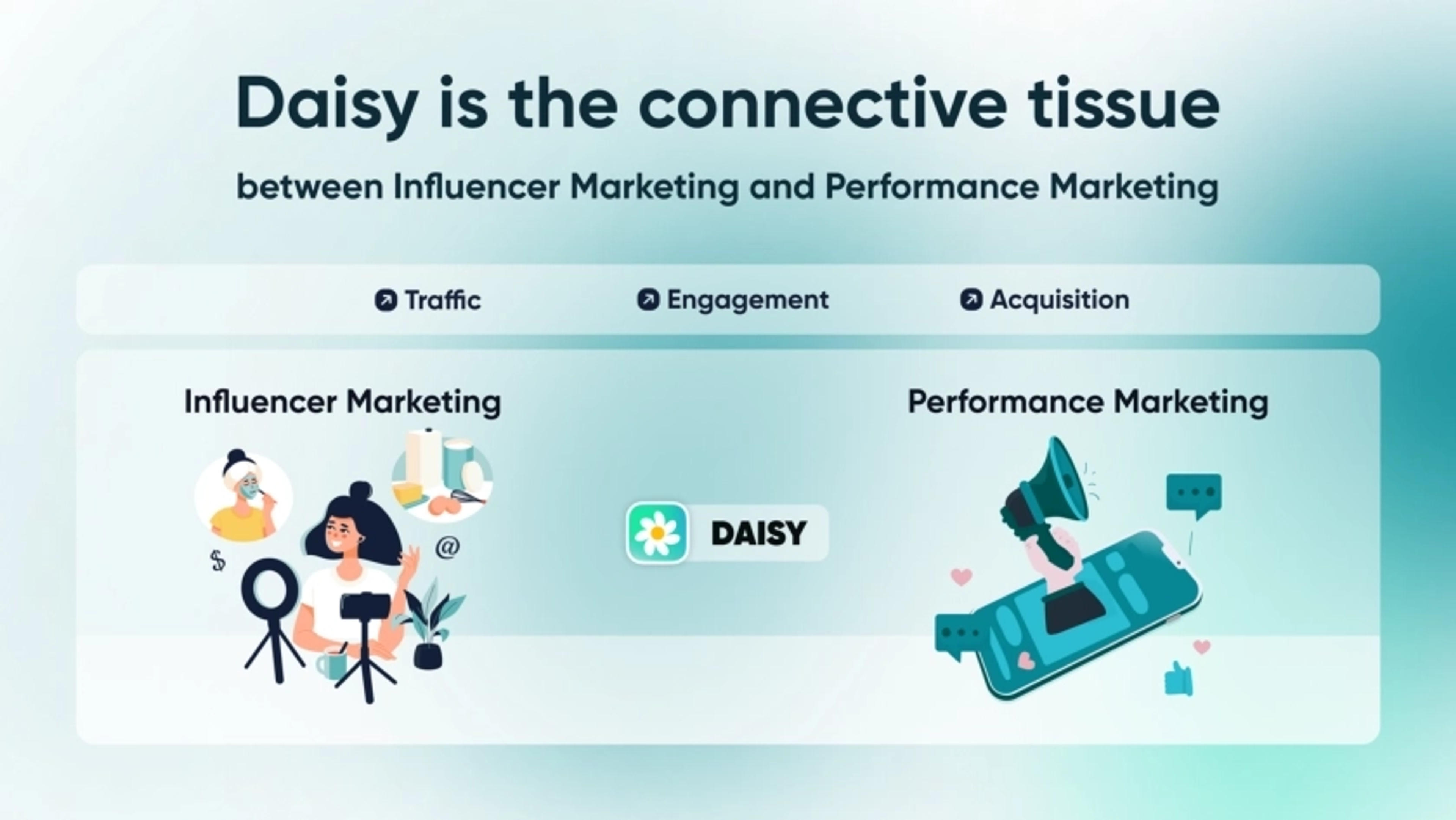 Daisy is the connective tissue

between Influencer Marketing and Performance Marketing

Traffic Engagement Acquisition

Influencer Marketing

$ @

DAISY

Performance Marketing